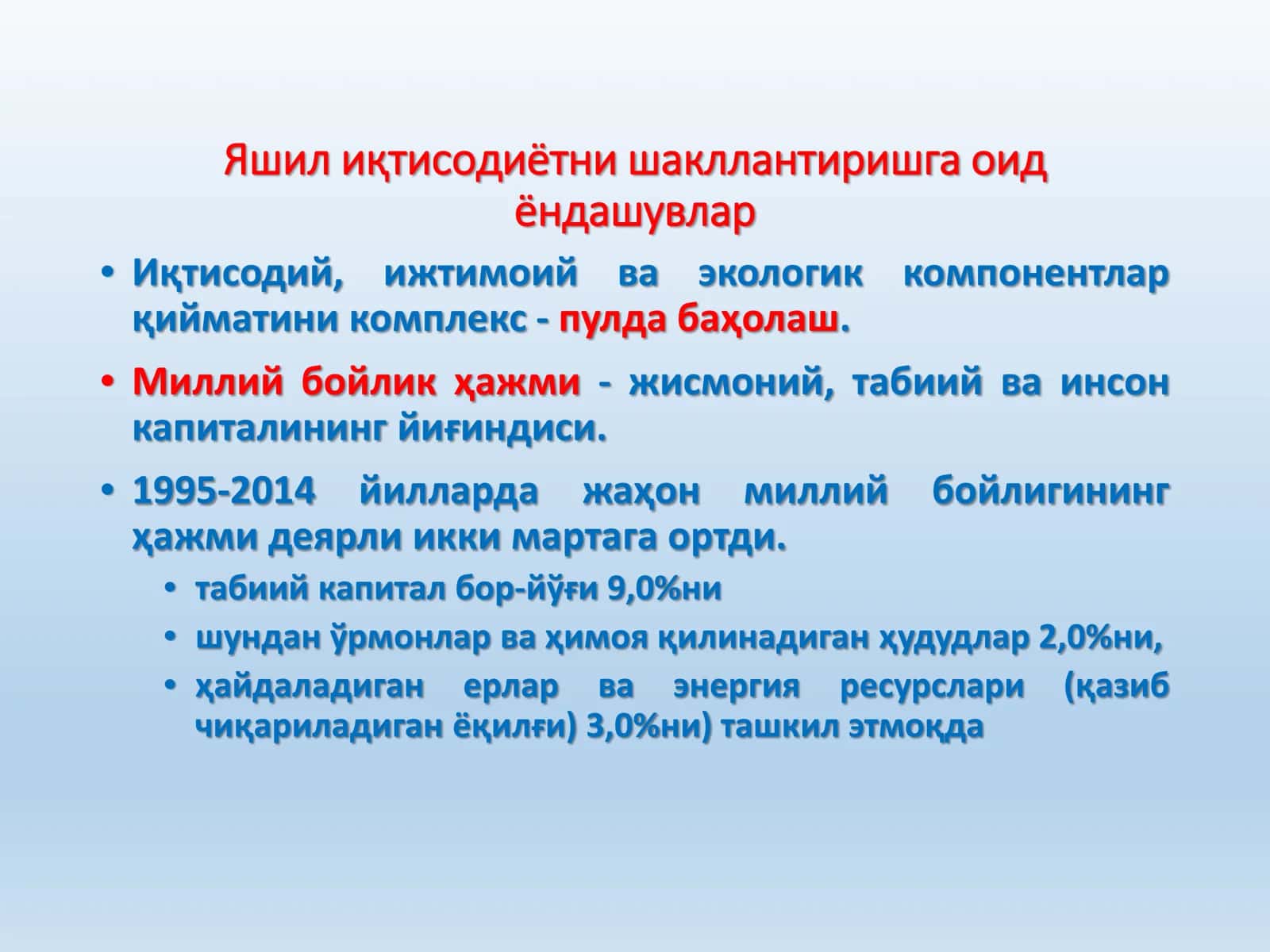 Яшил иқтисодиётни шакллантиришга оид ёндашувлар

• Иқтисодий, ижтимоий ва экологик компонентлар қийматини комплекс - пулда баҳолаш.

• Миллий бойлик ҳажми - жисмоний, табиий ва инсон капиталининг йиғиндиси.

• 1995-2014 йилларда жаҳон миллий бойлигининг ҳажми деярли икки мартага ортди.
  • табиий капитал бор-йўғи 9,0%ни
  • шундан ўрмонлар ва ҳимоя қилинадиган ҳудудлар 2,0%ни,
  • ҳайдаладиган ерлар ва энергия ресурслари (қазиб чиқариладиган ёқилғи) 3,0%ни) ташкил этмоқда